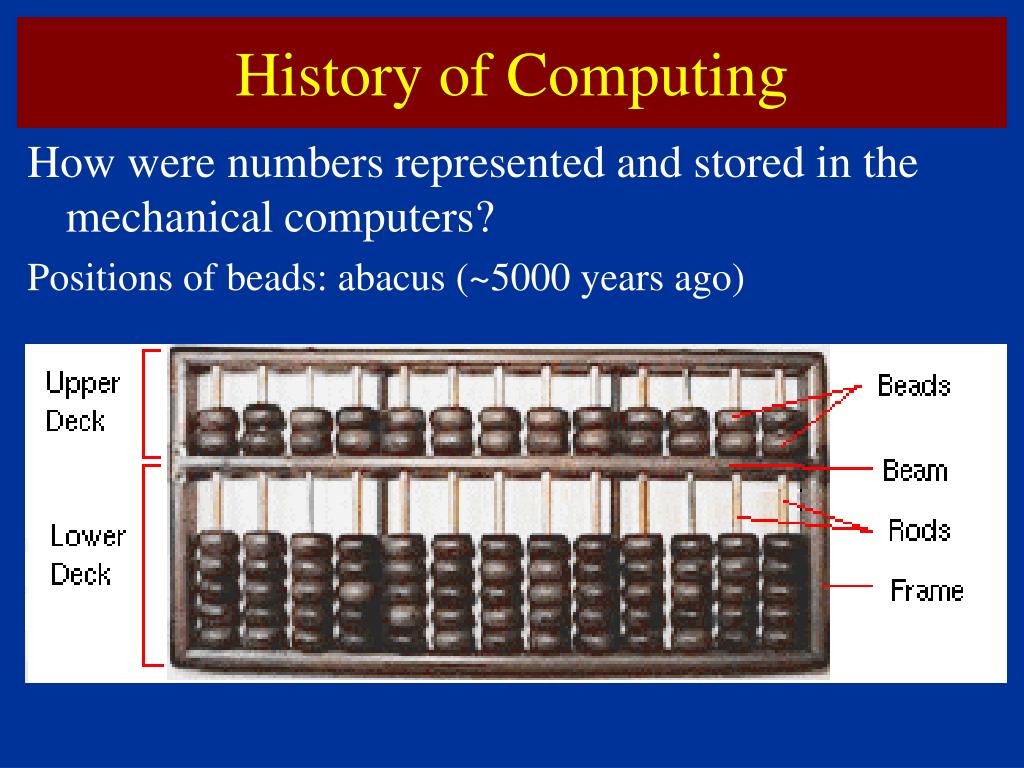 History of Computing

How were numbers represented and stored in the mechanical computers?

Positions of beads: abacus (~5000 years ago)

Upper Deck

Lower Deck

Beads

Beam

Rods

Frame